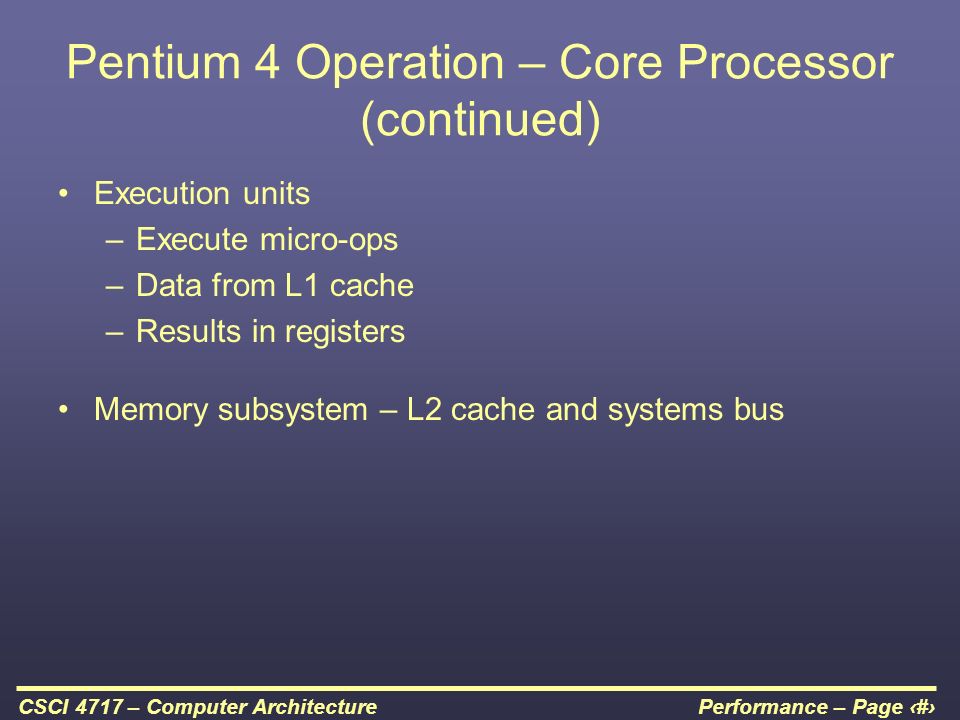 Pentium 4 Operation – Core Processor (continued)

• Execution units
  – Execute micro-ops
  – Data from L1 cache
  – Results in registers

• Memory subsystem – L2 cache and systems bus

CSCI 4717 – Computer Architecture

Performance – Page ‹#›